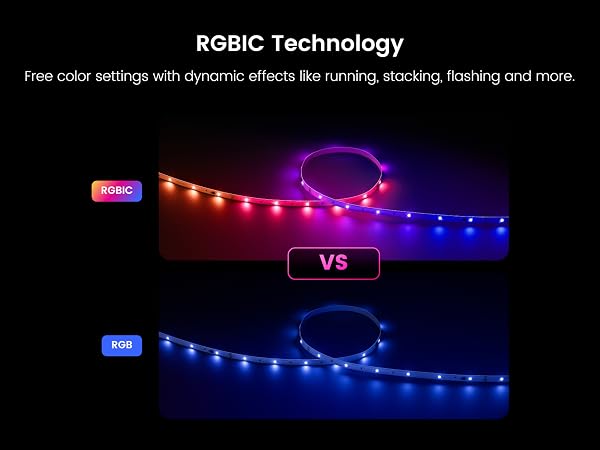 RGBIC Technology

Free color settings with dynamic effects like running, stacking, flashing and more.

RGBIC

VS

RGB